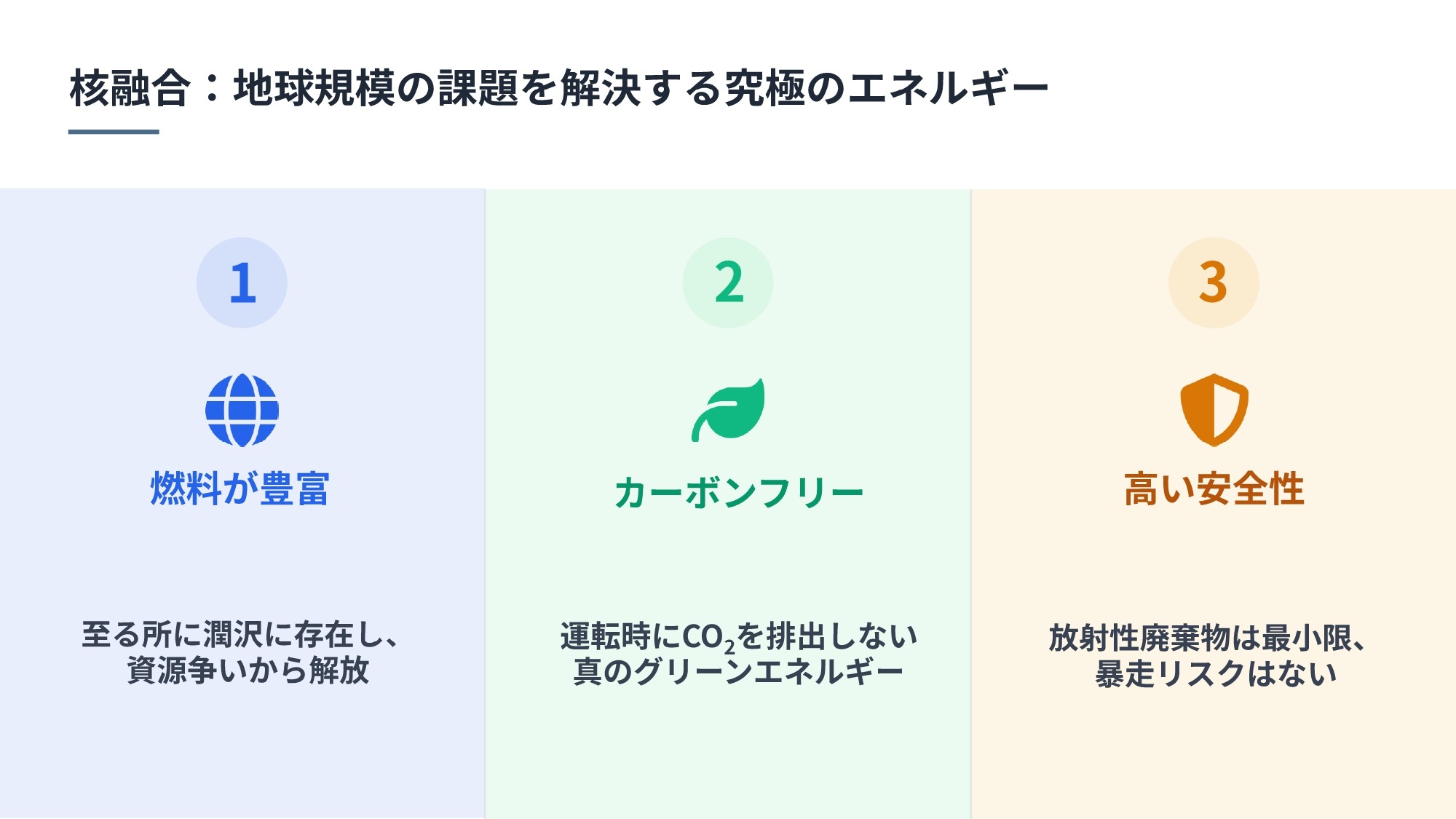 核融合：地球規模の課題を解決する究極のエネルギー

1

燃料が豊富

至る所に潤沢に存在し、資源争いから解放

2

カーボンフリー

運転時に$CO_2$を排出しない真のグリーンエネルギー

3

高い安全性

放射性廃棄物は最小限、暴走リスクはない